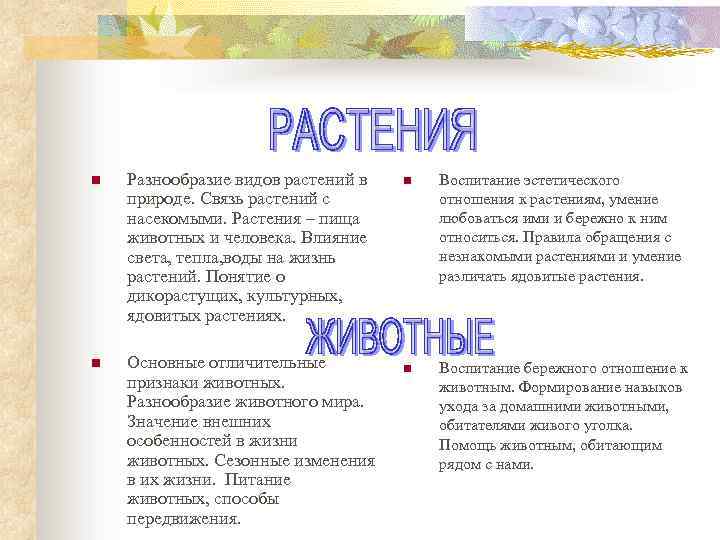 РАСТЕНИЯ

Разнообразие видов растений в природе. Связь растений с насекомыми. Растения – пища животных и человека. Влияние света, тепла,воды на жизнь растений. Понятие о дикорастущих, культурных, ядовитых растениях.

Воспитание эстетического отношения к растениям, умение любоваться ими и бережно к ним относиться. Правила обращения с незнакомыми растениями и умение различать ядовитые растения.

ЖИВОТНЫЕ

Основные отличительные признаки животных. Разнообразие животного мира. Значение внешних особенностей в жизни животных. Сезонные изменения в их жизни. Питание животных, способы передвижения.

Воспитание бережного отношение к животным. Формирование навыков ухода за домашними животными, обитателями живого уголка. Помощь животным, обитающим рядом с нами.